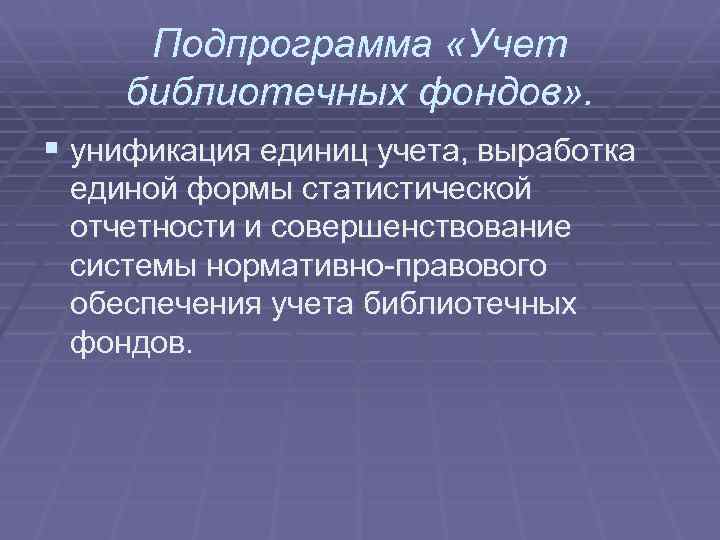 Подпрограмма «Учет библиотечных фондов».

унификация единиц учета, выработка единой формы статистической отчетности и совершенствование системы нормативно-правового обеспечения учета библиотечных фондов.